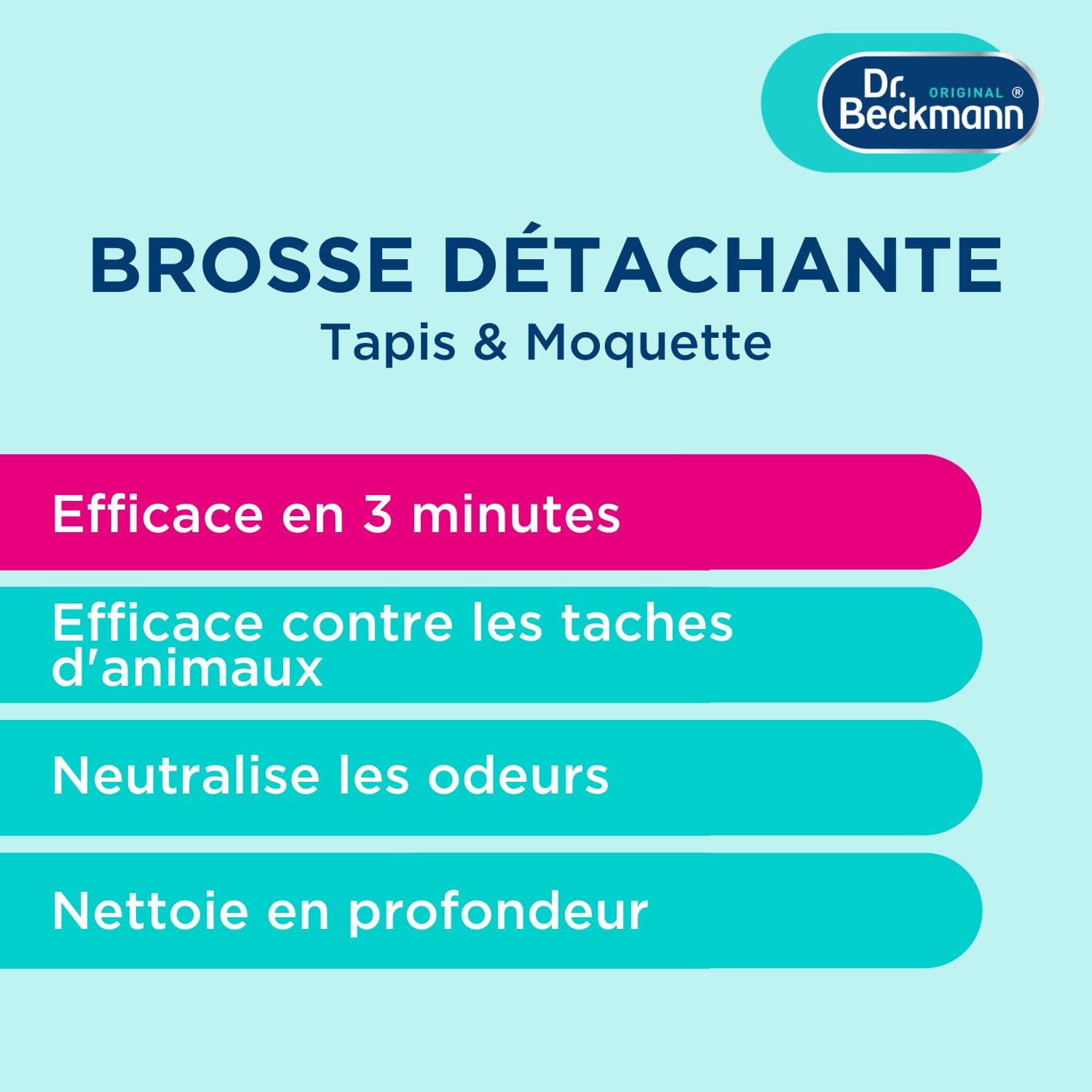 Dr. Beckmann ORIGINAL ®

BROSSE DÉTACHANTE
Tapis & Moquette

Efficace en 3 minutes

Efficace contre les taches d'animaux

Neutralise les odeurs

Nettoie en profondeur